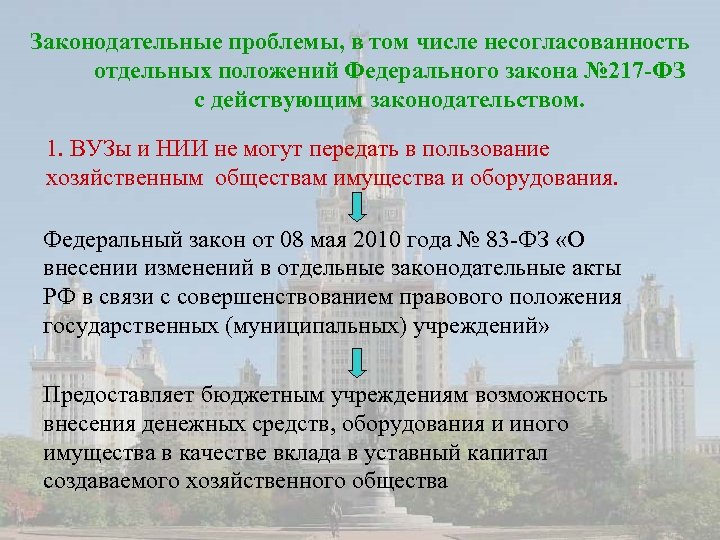 Законодательные проблемы, в том числе несогласованность отдельных положений Федерального закона №217-ФЗ с действующим законодательством.

1. ВУЗы и НИИ не могут передать в пользование хозяйственным обществам имущества и оборудования.

Федеральный закон от 08 мая 2010 года № 83-ФЗ «О внесении изменений в отдельные законодательные акты РФ в связи с совершенствованием правового положения государственных (муниципальных) учреждений»

Предоставляет бюджетным учреждениям возможность внесения денежных средств, оборудования и иного имущества в качестве вклада в уставный капитал создаваемого хозяйственного общества